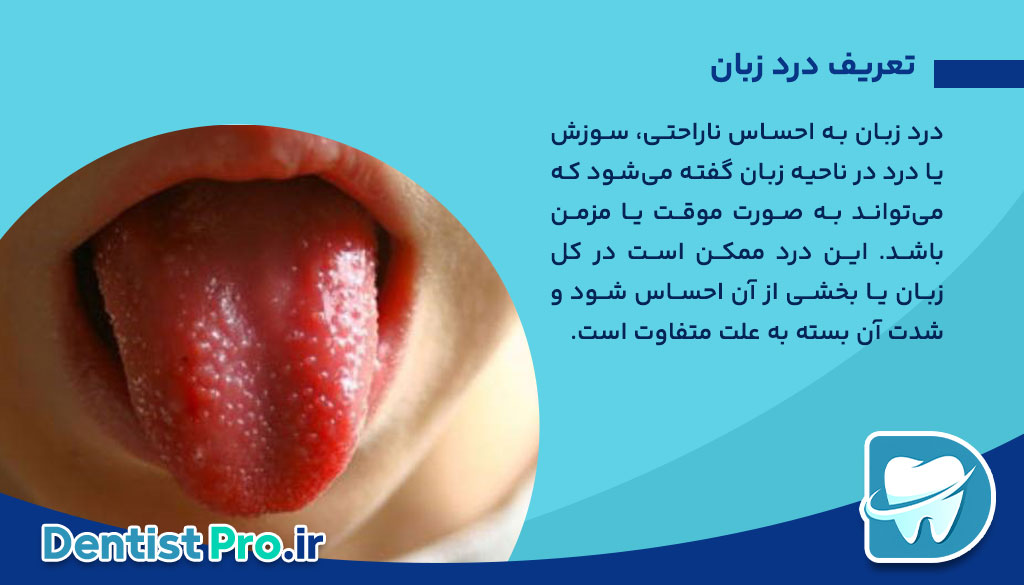 تعریف درد زبان

درد زبان به احساس ناراحتی، سوزش یا درد در ناحیه زبان گفته می‌شود که می‌تواند به صورت موقت یا مزمن باشد. این درد ممکن است در کل زبان یا بخشی از آن احساس شود و شدت آن بسته به علت متفاوت است.

DentistPro.ir